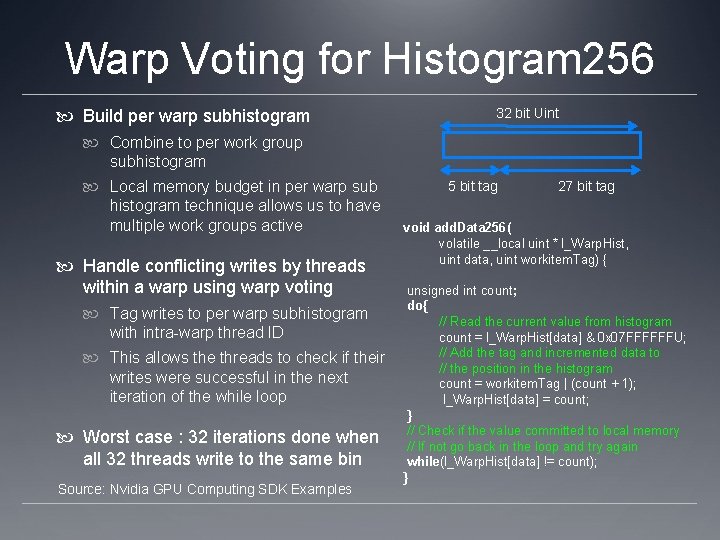 Warp Voting for Histogram256

Build per warp subhistogram

Combine to per work group subhistogram

Local memory budget in per warp sub histogram technique allows us to have multiple work groups active

Handle conflicting writes by threads within a warp using warp voting

Tag writes to per warp subhistogram with intra-warp thread ID

This allows the threads to check if their writes were successful in the next iteration of the while loop

Worst case : 32 iterations done when all 32 threads write to the same bin

Source: Nvidia GPU Computing SDK Examples

32 bit Uint

5 bit tag

27 bit tag

void addData256(
volatile __local uint * l_WarpHist,
uint data, uint workitemTag) {

unsigned int count;
do{
// Read the current value from histogram
count = l_WarpHist[data] & 0x07FFFFFFU;
// Add the tag and incremented data to
// the position in the histogram
count = workitemTag | (count + 1);
l_WarpHist[data] = count;
}
// Check if the value committed to local memory
// If not go back in the loop and try again
while(l_WarpHist[data] != count);
}